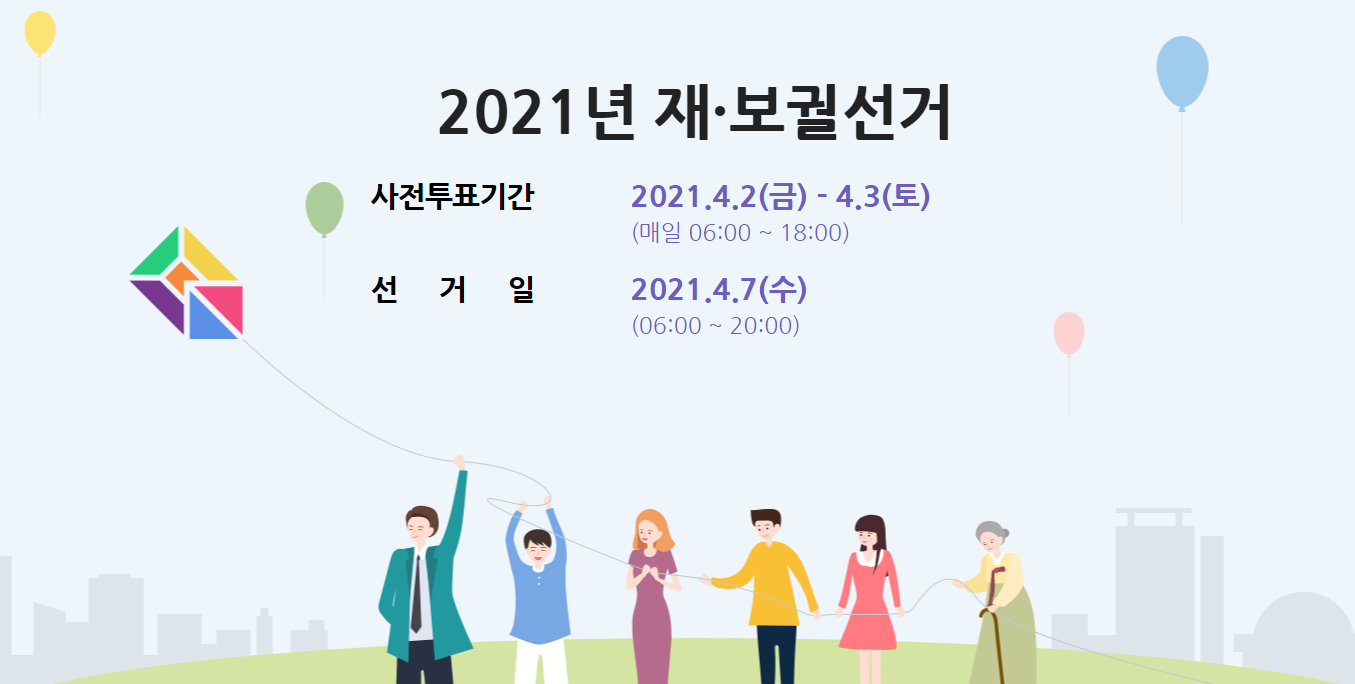 2021년 재·보궐선거

사전투표기간 2021.4.2(금) - 4.3(토)
(매일 06:00 ~ 18:00)

선 거 일 2021.4.7(수)
(06:00 ~ 20:00)